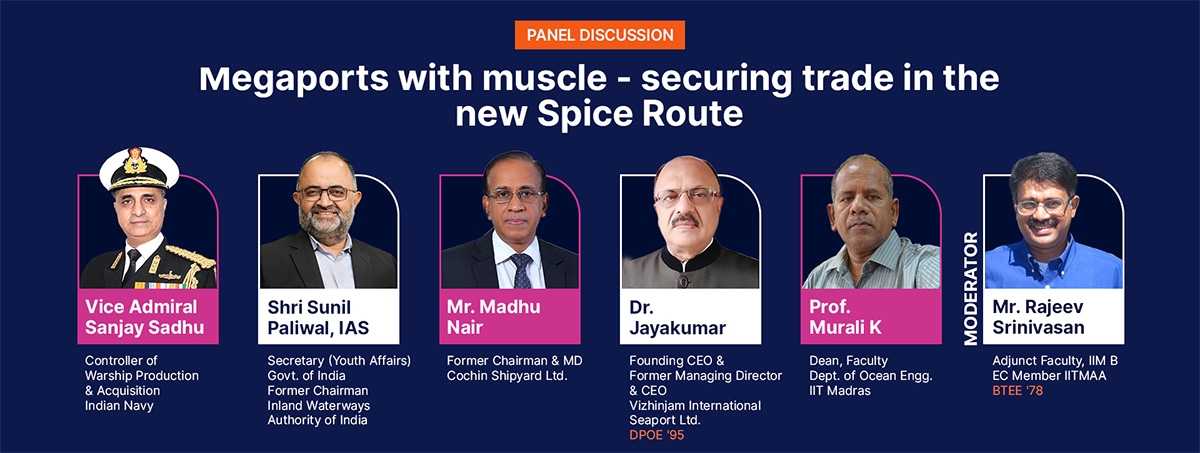 PANEL DISCUSSION

Megaports with muscle - securing trade in the new Spice Route

Vice Admiral Sanjay Sadhu

Controller of Warship Production & Acquisition Indian Navy

Shri Sunil Paliwal, IAS

Secretary (Youth Affairs) Govt. of India Former Chairman Inland Waterways Authority of India

Mr. Madhu Nair

Former Chairman & MD Cochin Shipyard Ltd.

Dr. Jayakumar

Founding CEO & Former Managing Director & CEO Vizhinjam International Seaport Ltd.
DPOE '95

Prof. Murali K

Dean, Faculty Dept. of Ocean Engg. IIT Madras

MODERATOR

Mr. Rajeev Srinivasan

Adjunct Faculty, IIM B EC Member IITMAA
BTEE '78